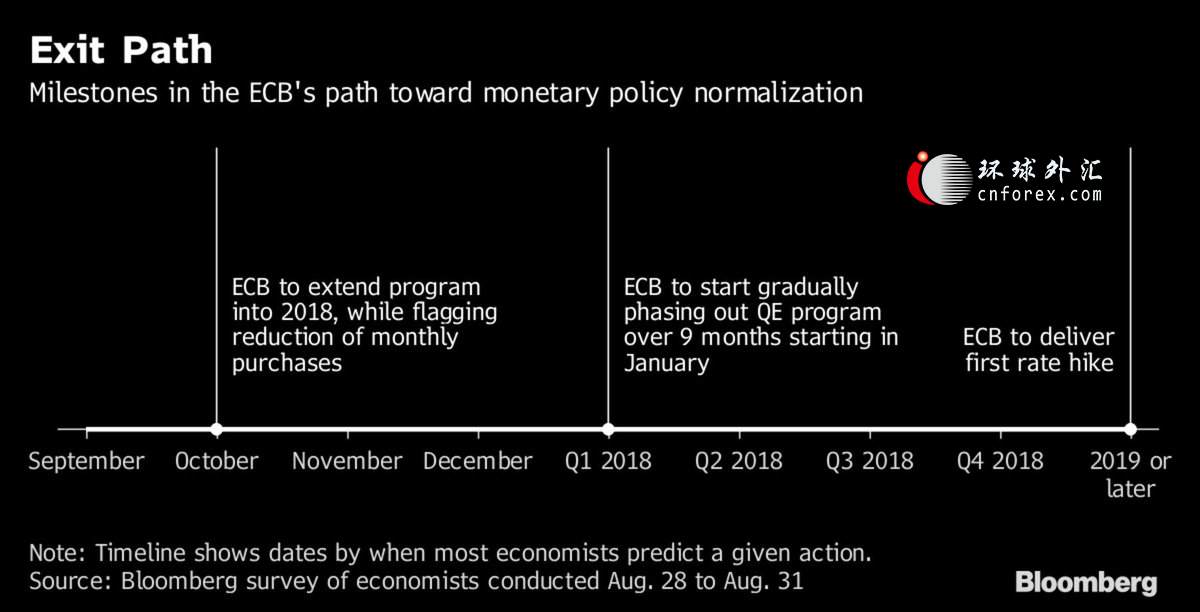 Exit Path
Milestones in the ECB's path toward monetary policy normalization

环球外汇
cnforex.com

ECB to extend program into 2018, while flagging reduction of monthly purchases

ECB to start gradually phasing out QE program over 9 months starting in January

ECB to deliver first rate hike

September
October
November
December
Q1 2018
Q2 2018
Q3 2018
Q4 2018
2019 or later

Note: Timeline shows dates by when most economists predict a given action.
Source: Bloomberg survey of economists conducted Aug. 28 to Aug. 31

Bloomberg